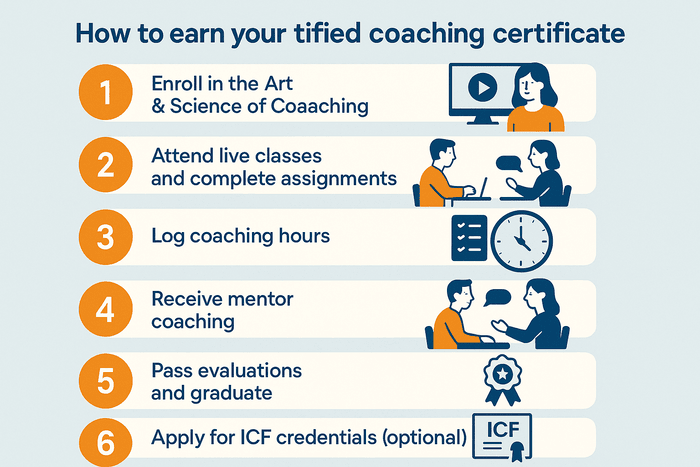 How to earn your tified coaching certificate

1 Enroll in the Art & Science of Coaaching

2 Attend live classes and complete assignments

3 Log coaching hours

4 Receive mentor coaching

5 Pass evaluations and graduate

6 Apply for ICF credentials (optional)

ICF